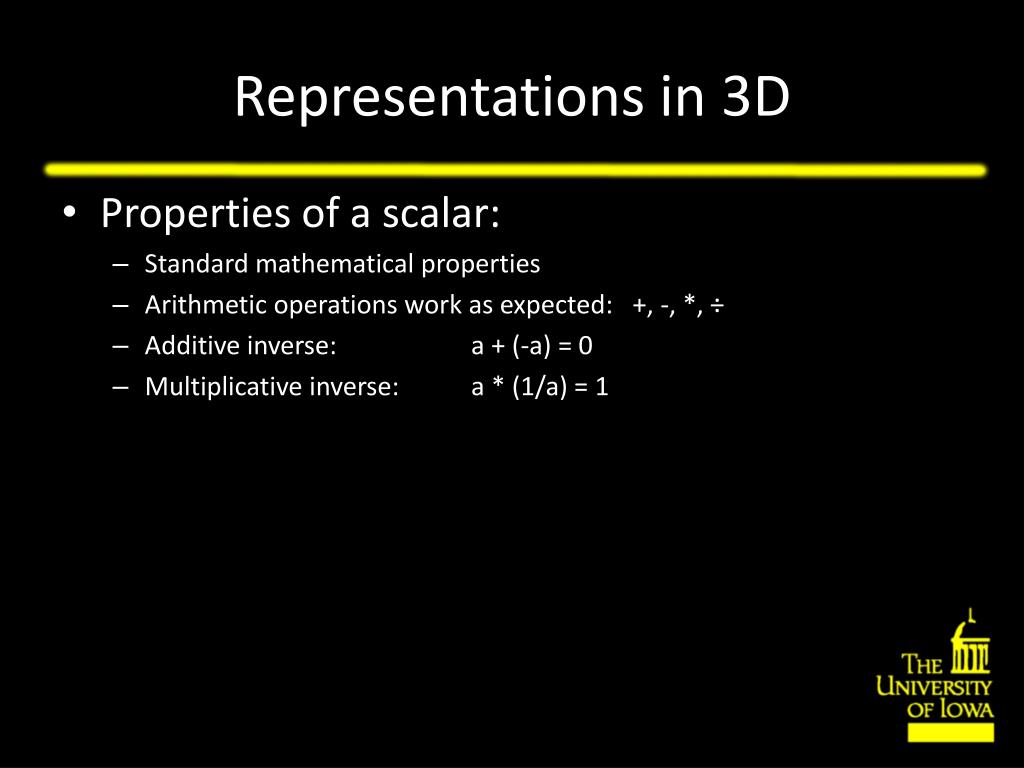 Representations in 3D

• Properties of a scalar:
– Standard mathematical properties
– Arithmetic operations work as expected: +, -, *, ÷
– Additive inverse: a + (-a) = 0
– Multiplicative inverse: a * (1/a) = 1

THE UNIVERSITY OF IOWA